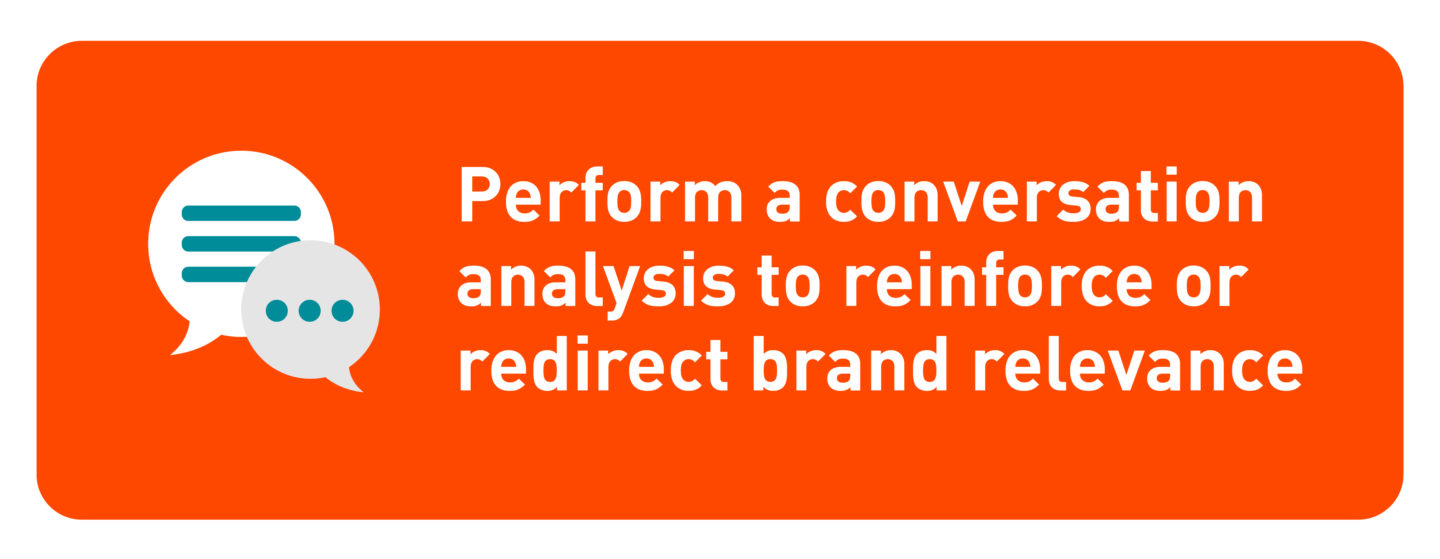 Perform a conversation analysis to reinforce or redirect brand relevance